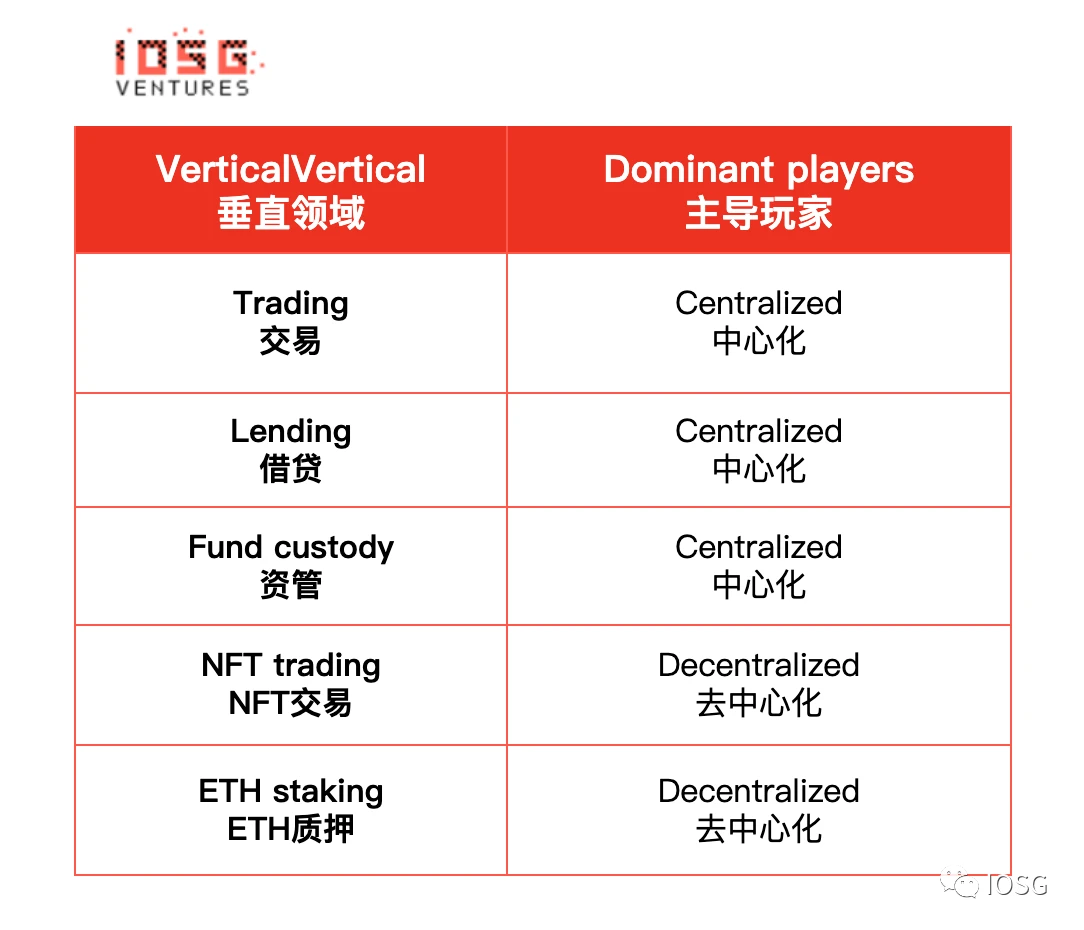 IOSG
VENTURES

| VerticalVertical 垂直领域 | Dominant players 主导玩家 |
|---|---|
| Trading 交易 | Centralized 中心化 |
| Lending 借贷 | Centralized 中心化 |
| Fund custody 资管 | Centralized 中心化 |
| NFT trading NFT交易 | Decentralized 去中心化 |
| ETH staking ETH质押 | Decentralized 去中心化 |

IOSG